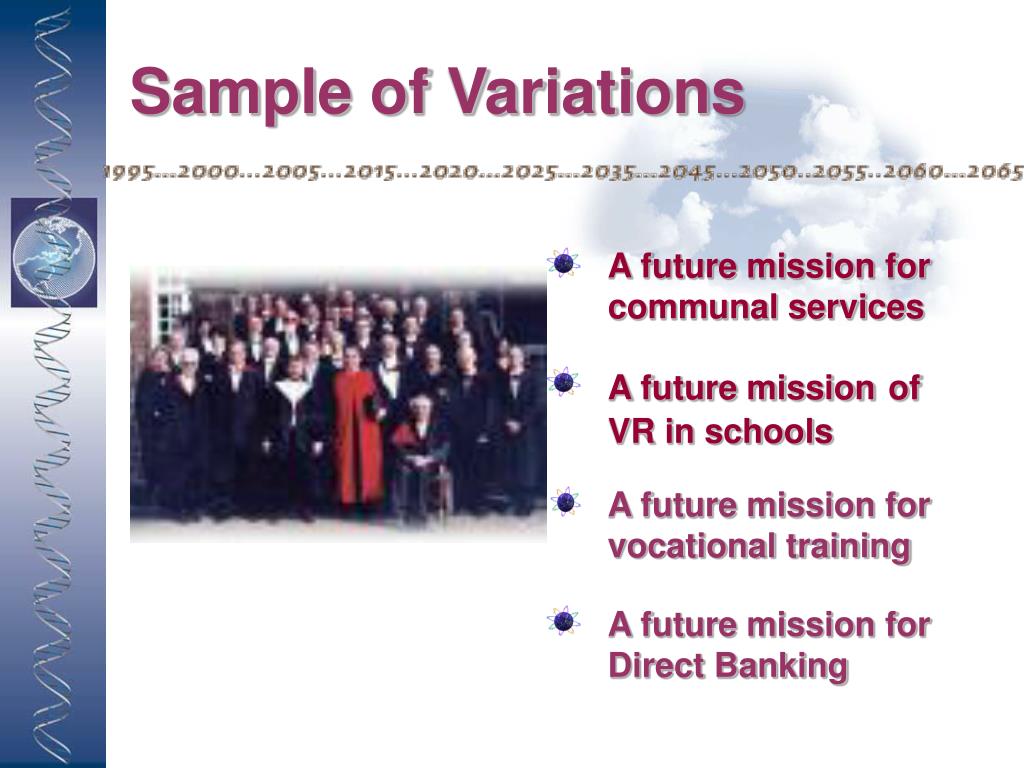 Sample of Variations

1995...2000...2005...2015...2020...2025...2035...2045...2050..2055..2060...2065

A future mission for communal services

A future mission of VR in schools

A future mission for vocational training

A future mission for Direct Banking